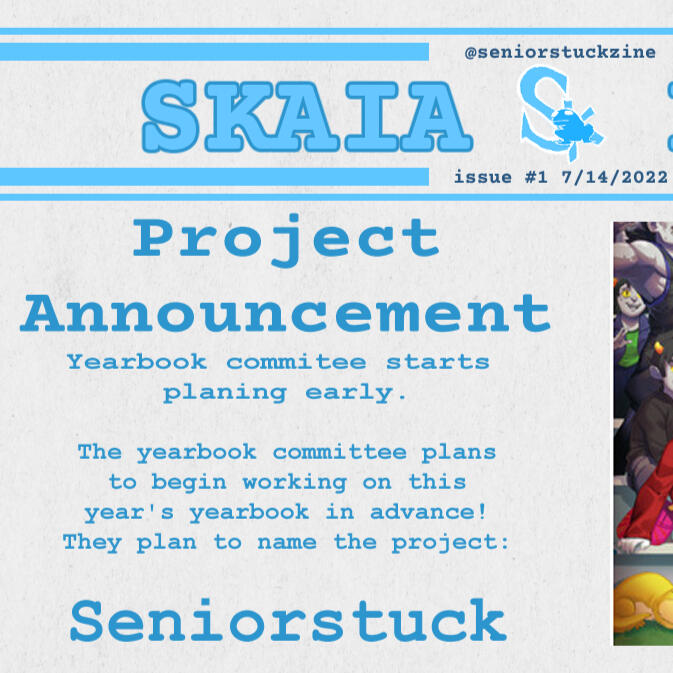 @seniorstuckzine

SKAIA

issue #1 7/14/2022

Project Announcement

Yearbook commitee starts planing early.

The yearbook committee plans to begin working on this year's yearbook in advance! They plan to name the project:

Seniorstuck